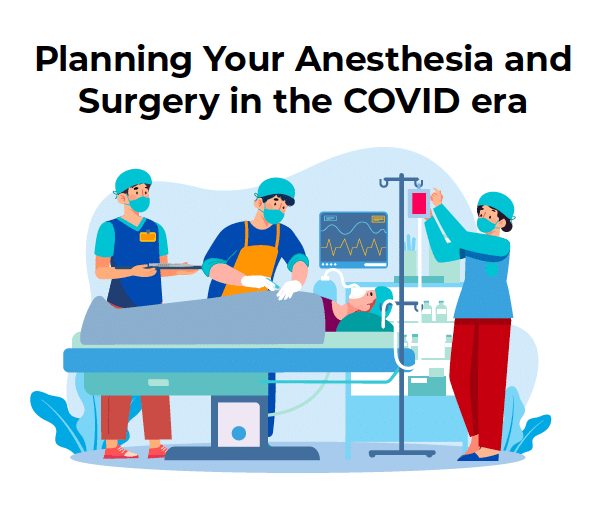 Planning Your Anesthesia and Surgery in the COVID era